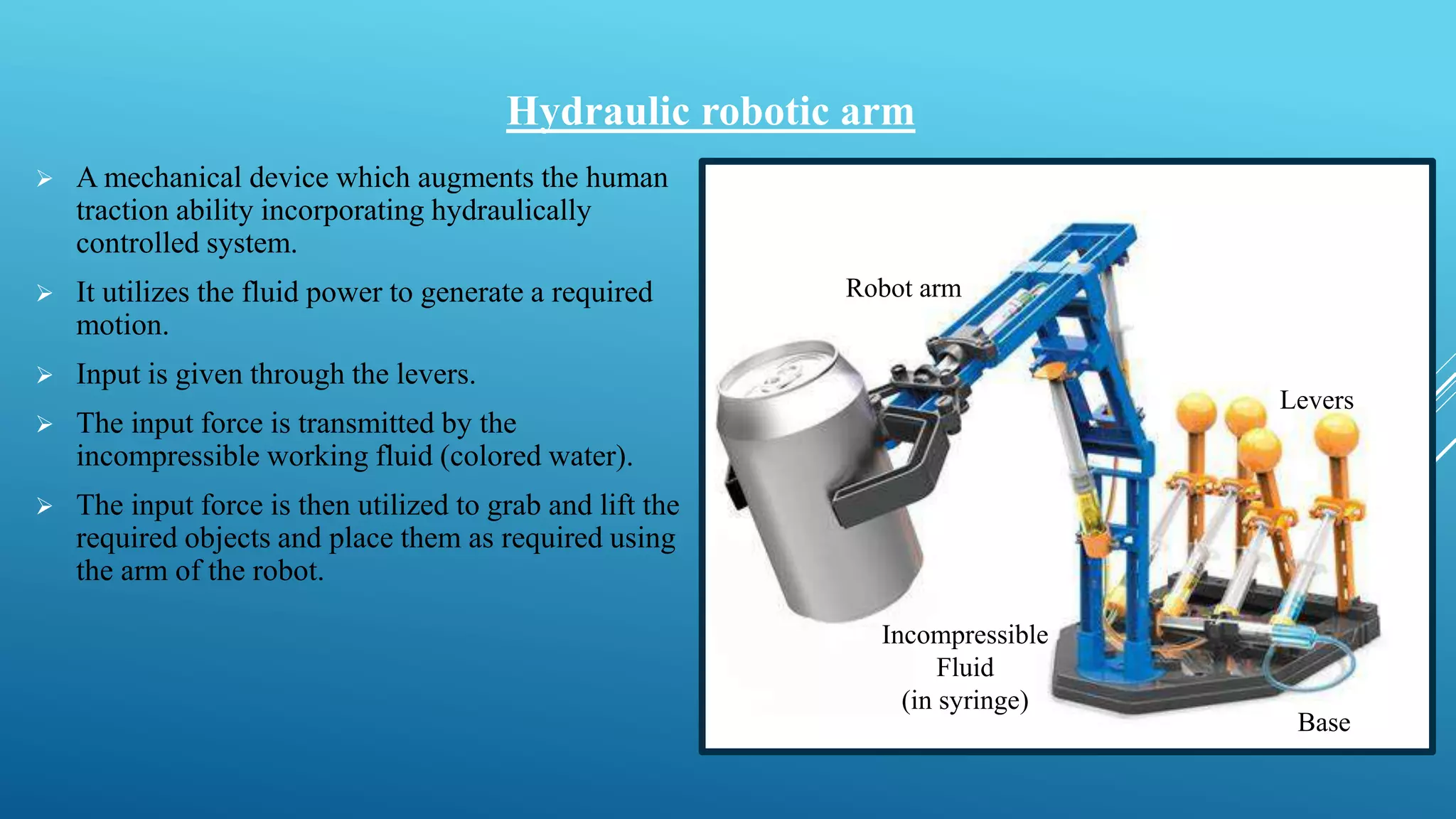 Hydraulic robotic arm

➢ A mechanical device which augments the human traction ability incorporating hydraulically controlled system.

➢ It utilizes the fluid power to generate a required motion.

➢ Input is given through the levers.

➢ The input force is transmitted by the incompressible working fluid (colored water).

➢ The input force is then utilized to grab and lift the required objects and place them as required using the arm of the robot.

Robot arm

Levers

Incompressible Fluid (in syringe)

Base